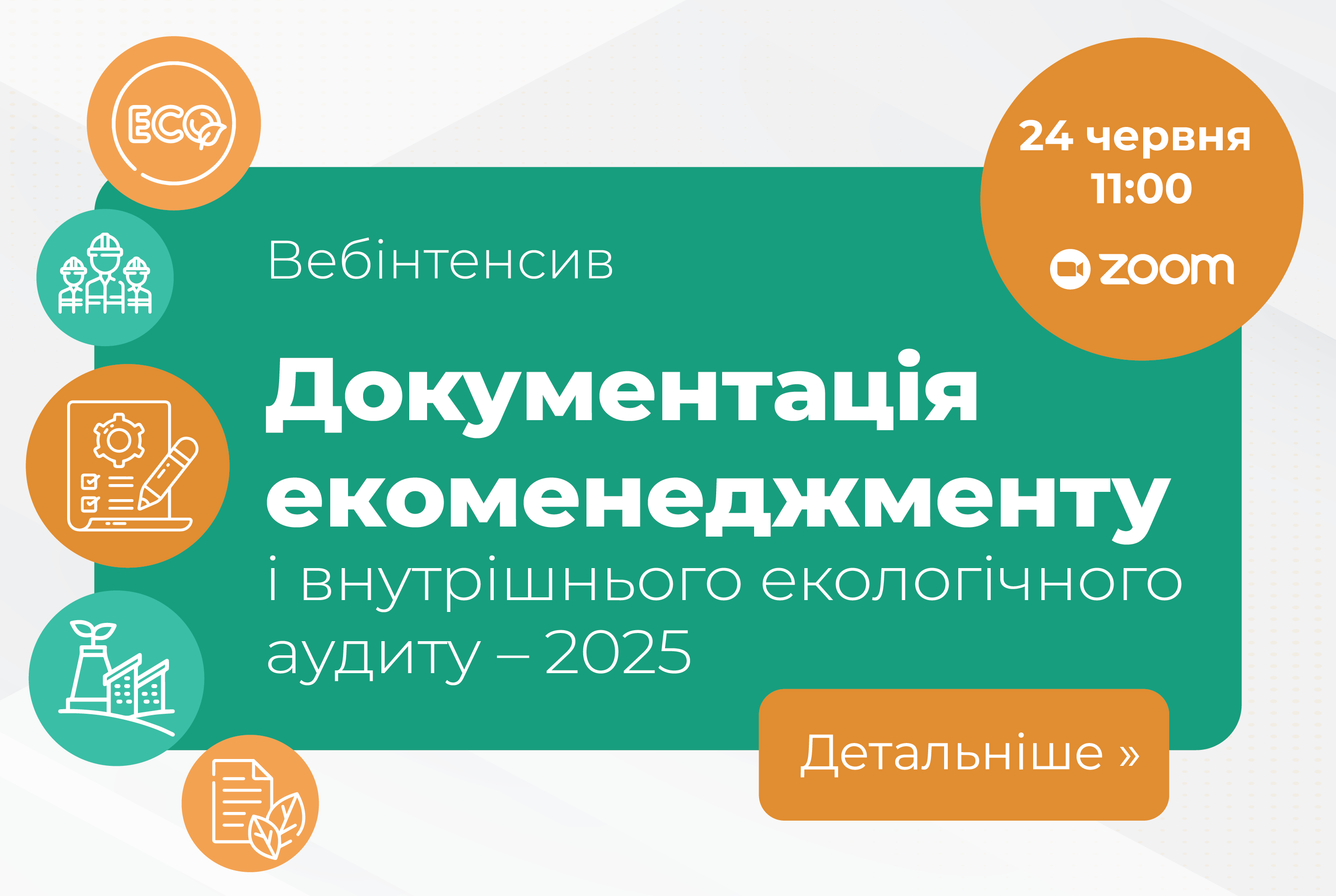 ECO

24 червня
11:00

zoom

Вебінтенсив

Документація екоменеджменту і внутрішнього екологічного аудиту – 2025

Детальніше »